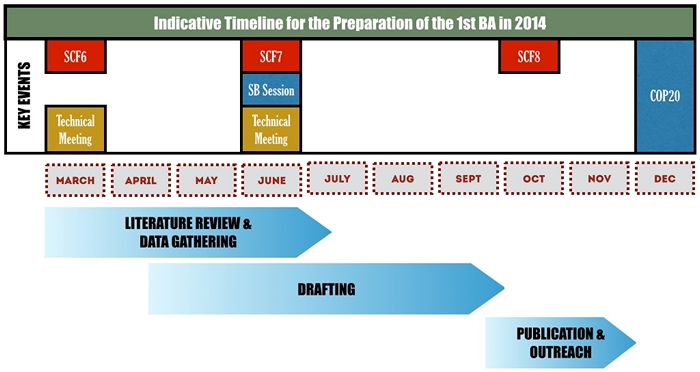 Indicative Timeline for the Preparation of the 1st BA in 2014

KEY EVENTS

SCF6

Technical Meeting

SCF7

SB Session

Technical Meeting

SCF8

COP20

MARCH

APRIL

MAY

JUNE

JULY

AUG

SEPT

OCT

NOV

DEC

LITERATURE REVIEW & DATA GATHERING

DRAFTING

PUBLICATION & OUTREACH